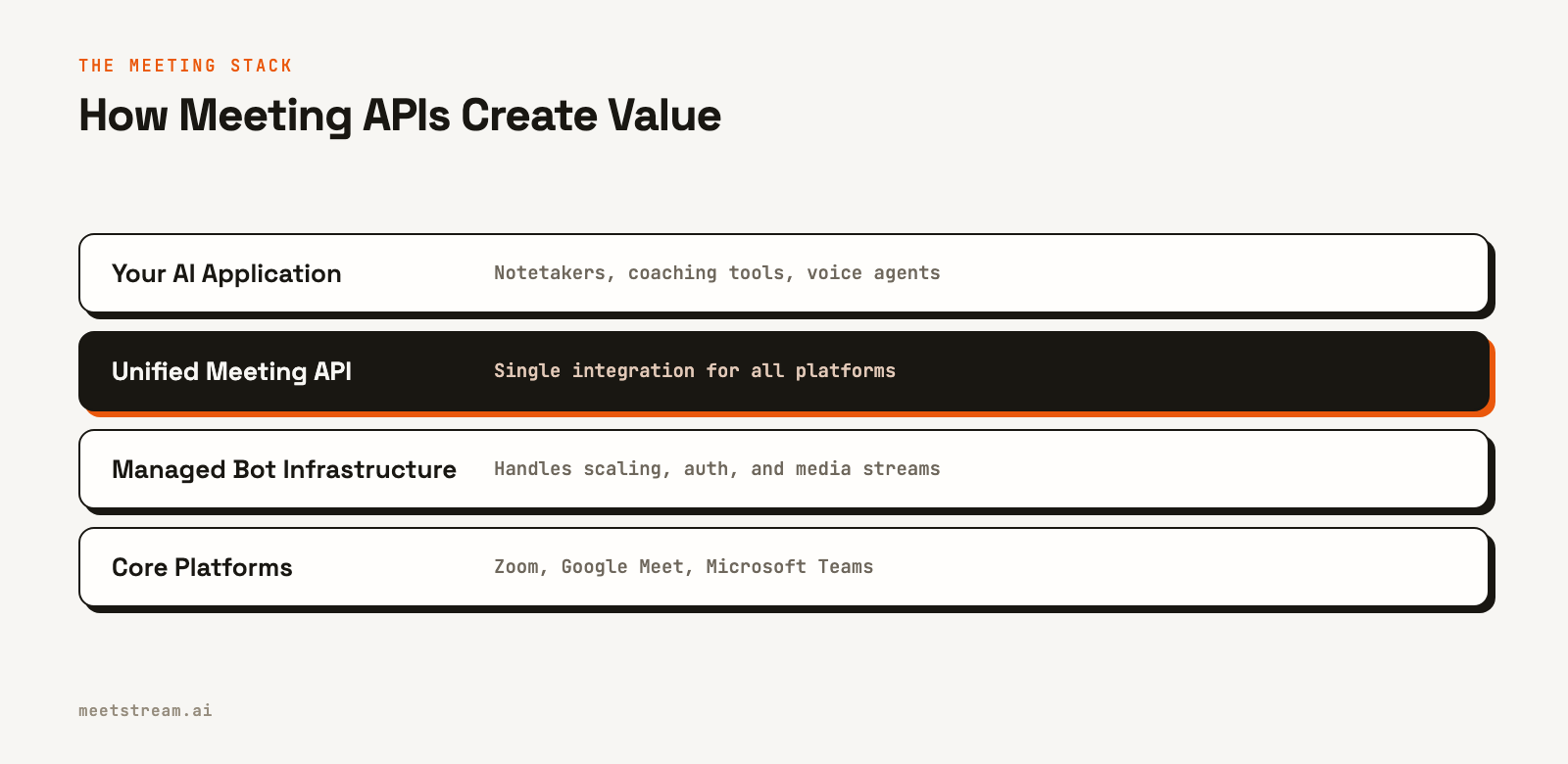 THE MEETING STACK

How Meeting APIs Create Value

Your AI Application
Notetakers, coaching tools, voice agents

Unified Meeting API
Single integration for all platforms

Managed Bot Infrastructure
Handles scaling, auth, and media streams

Core Platforms
Zoom, Google Meet, Microsoft Teams

meetstream.ai